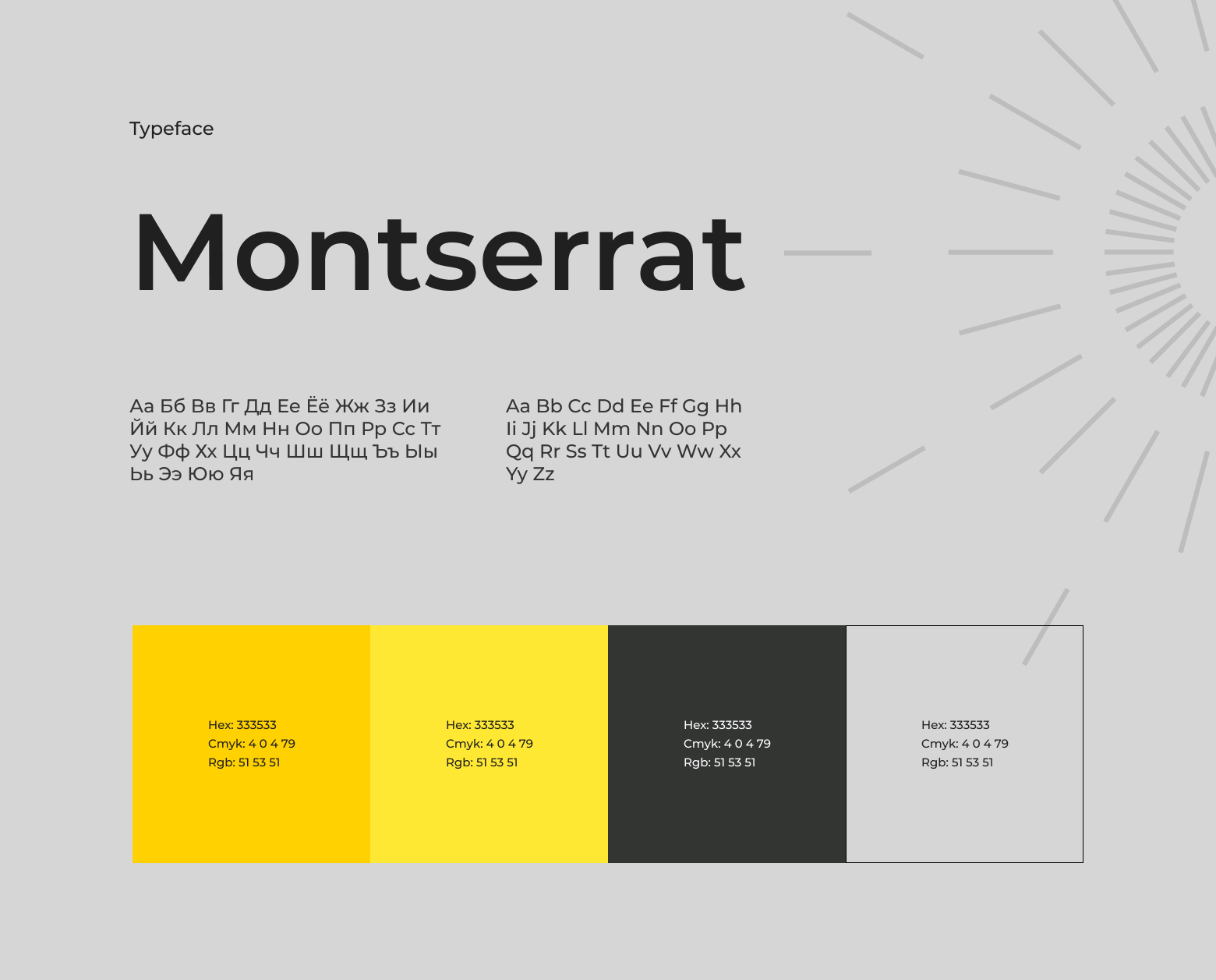 Typeface

Montserrat

Аа Бб Вв Гг Дд Ее Ёё Жж Зз Ии Йй Кк Лл Мм Нн Оо Пп Рр Сс Тт Уу Фф Хх Цц Чч Шш Щщ Ъъ Ыы Ьь Ээ Юю Яя

Aa Bb Cc Dd Ee Ff Gg Hh Ii Jj Kk Ll Mm Nn Oo Pp Qq Rr Ss Tt Uu Vv Ww Xx Yy Zz

Hex: 333533
Cmyk: 4 0 4 79
Rgb: 51 53 51

Hex: 333533
Cmyk: 4 0 4 79
Rgb: 51 53 51

Hex: 333533
Cmyk: 4 0 4 79
Rgb: 51 53 51

Hex: 333533
Cmyk: 4 0 4 79
Rgb: 51 53 51